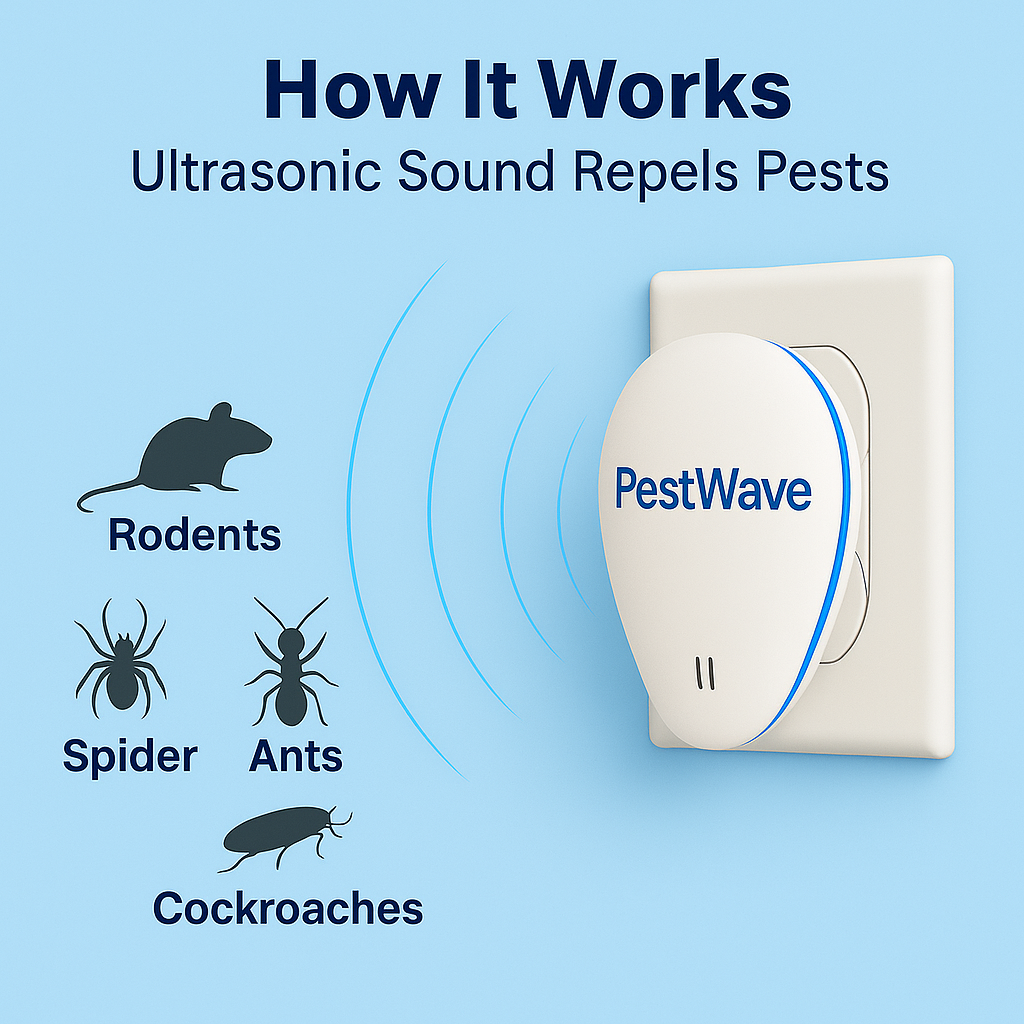 How It Works
Ultrasonic Sound Repels Pests

Rodents

Spider

Ants

Cockroaches

PestWave